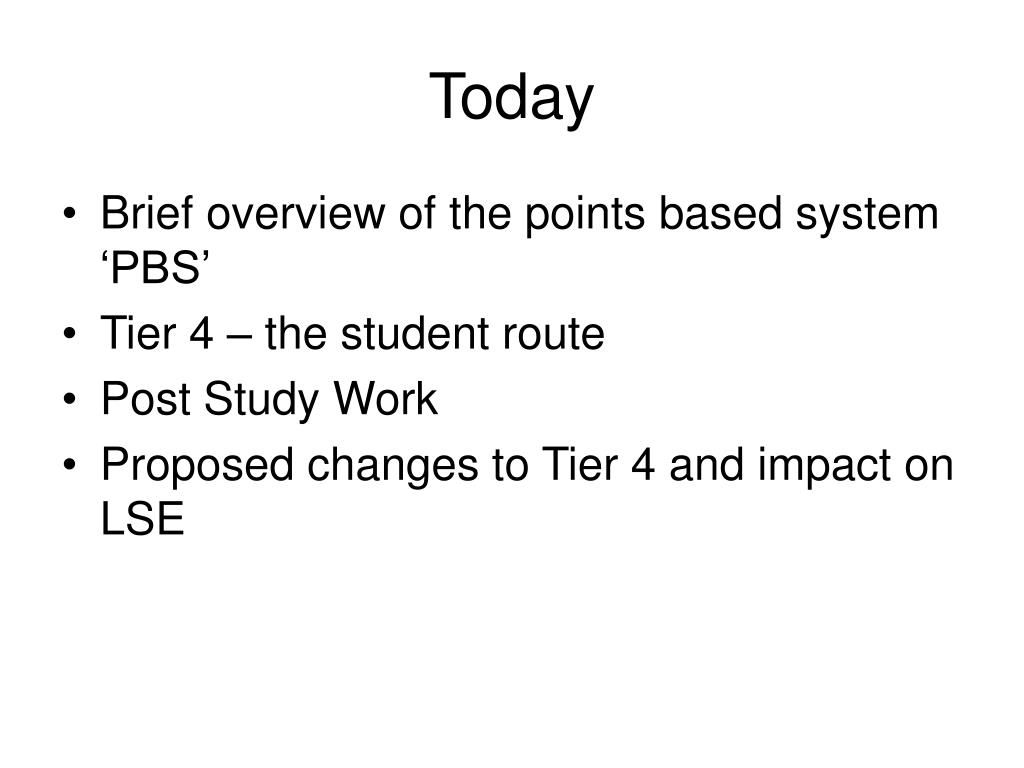 Today

• Brief overview of the points based system ‘PBS’
• Tier 4 – the student route
• Post Study Work
• Proposed changes to Tier 4 and impact on LSE